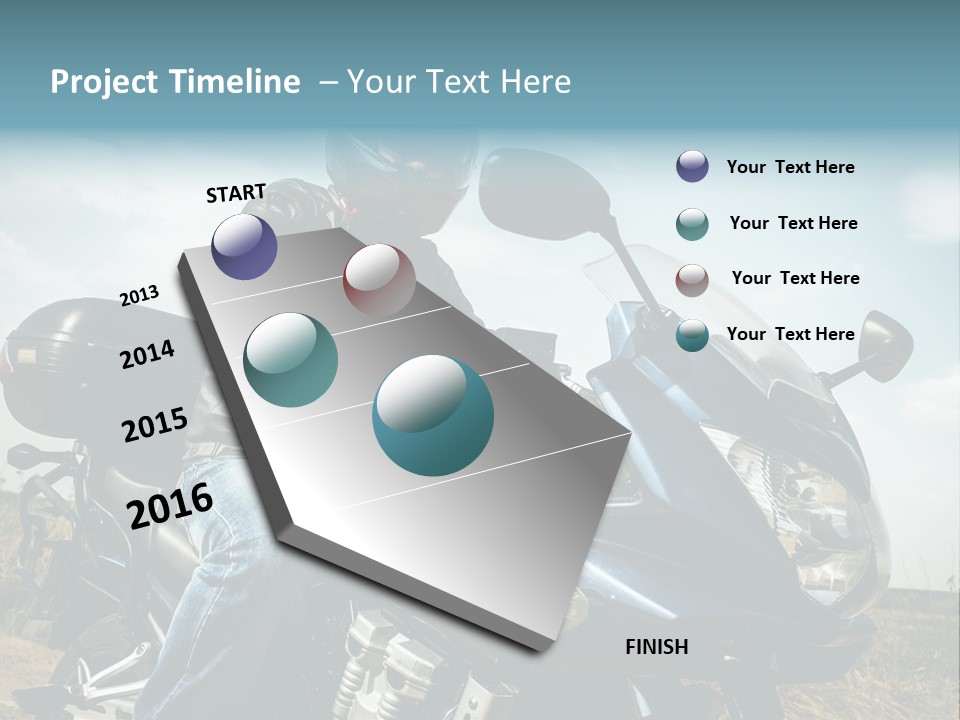 Project Timeline – Your Text Here

START

2013

2014

2015

2016

FINISH

Your Text Here

Your Text Here

Your Text Here

Your Text Here